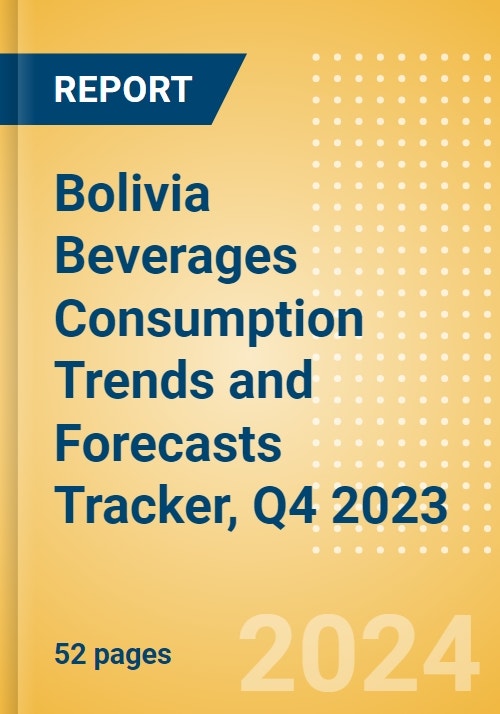 REPORT

Bolivia Beverages Consumption Trends and Forecasts Tracker, Q4 2023

52 pages

2024